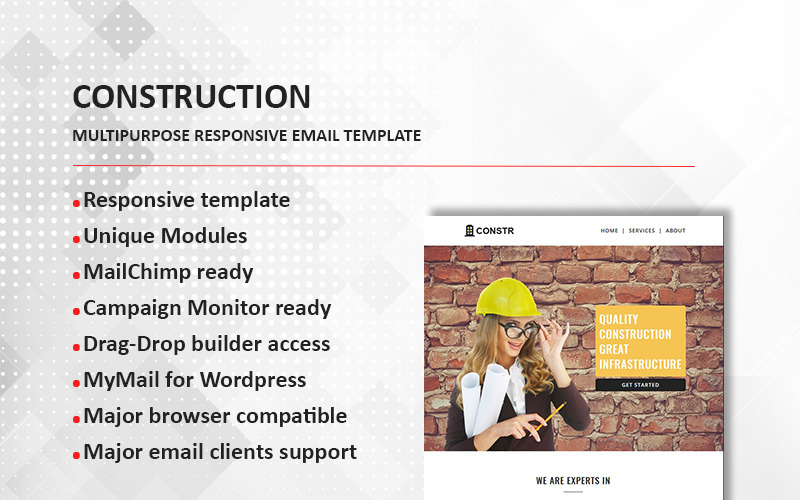 CONSTRUCTION

MULTIPURPOSE RESPONSIVE EMAIL TEMPLATE

Responsive template
Unique Modules
MailChimp ready
Campaign Monitor ready
Drag-Drop builder access
MyMail for Wordpress
Major browser compatible
Major email clients support

CONSTR

HOME | SERVICES | ABOUT

QUALITY CONSTRUCTION GREAT INFRASTRUCTURE

GET STARTED

WE ARE EXPERTS IN